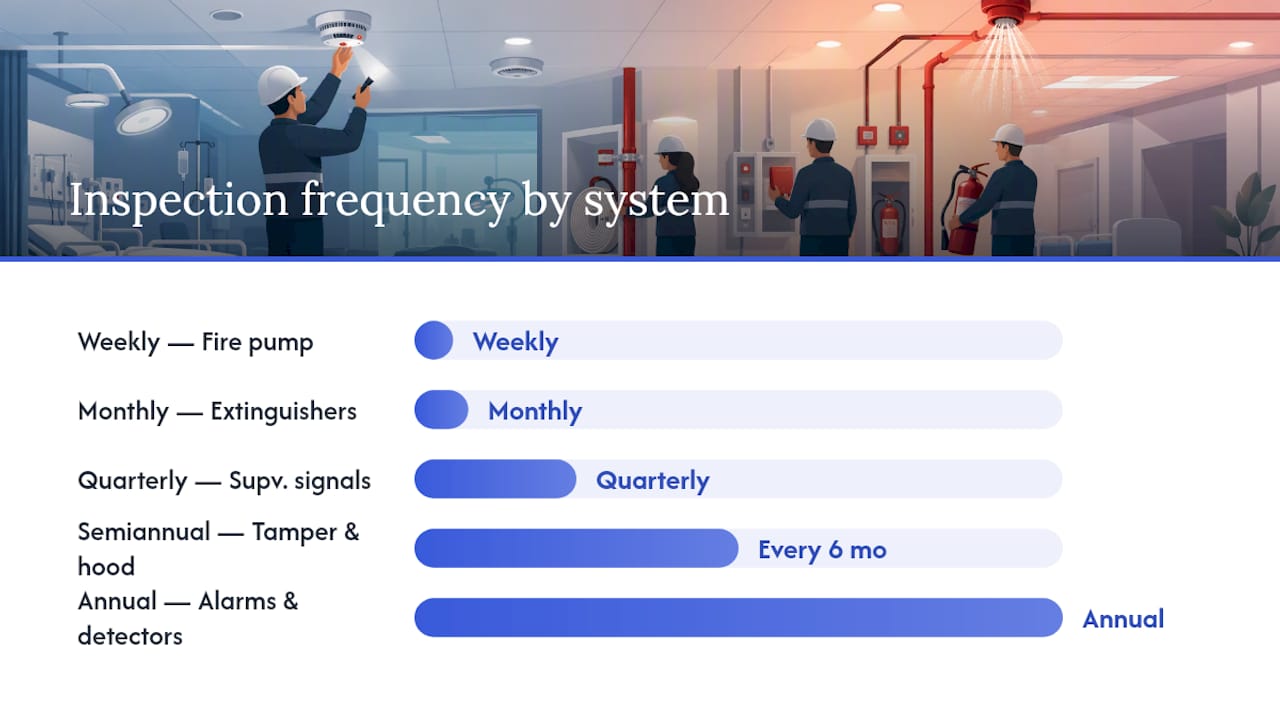 Inspection frequency by system

Weekly — Fire pump
Weekly

Monthly — Extinguishers
Monthly

Quarterly — Supv. signals
Quarterly

Semiannual — Tamper & hood
Every 6 mo

Annual — Alarms & detectors
Annual